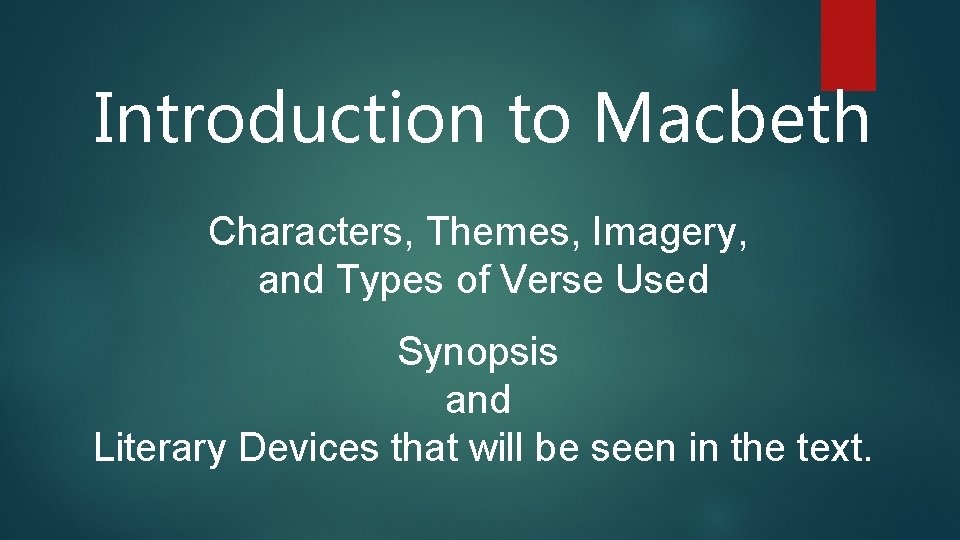 Introduction to Macbeth

Characters, Themes, Imagery, and Types of Verse Used

Synopsis
and
Literary Devices that will be seen in the text.